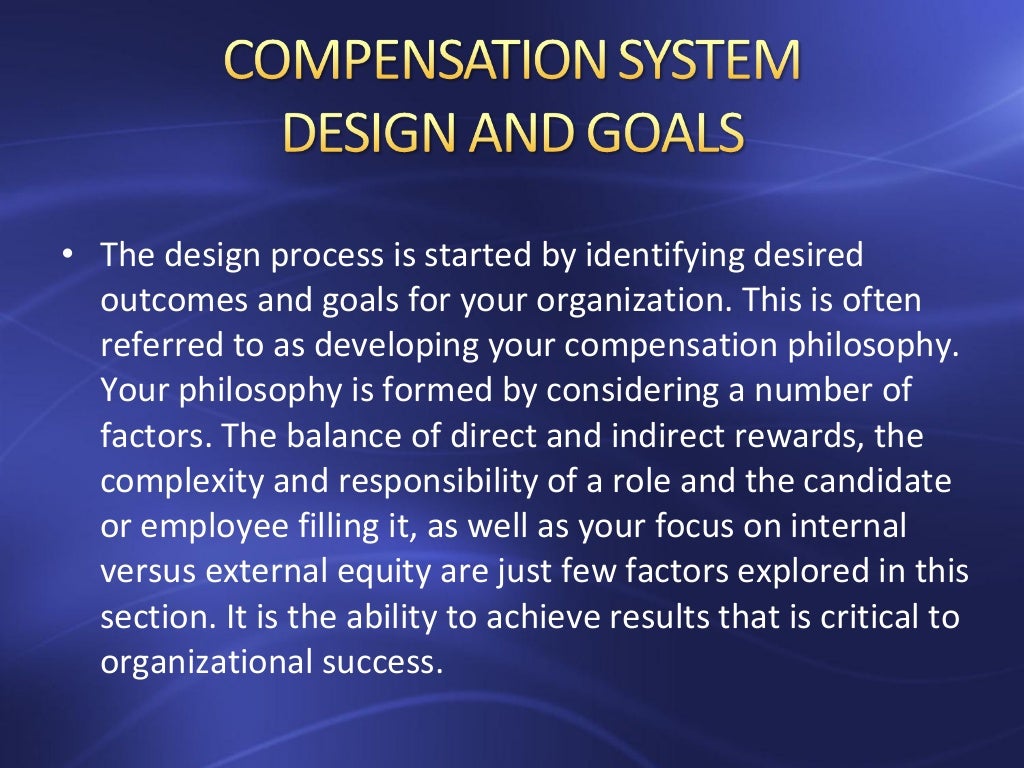 COMPENSATION SYSTEM DESIGN AND GOALS

• The design process is started by identifying desired outcomes and goals for your organization. This is often referred to as developing your compensation philosophy. Your philosophy is formed by considering a number of factors. The balance of direct and indirect rewards, the complexity and responsibility of a role and the candidate or employee filling it, as well as your focus on internal versus external equity are just few factors explored in this section. It is the ability to achieve results that is critical to organizational success.